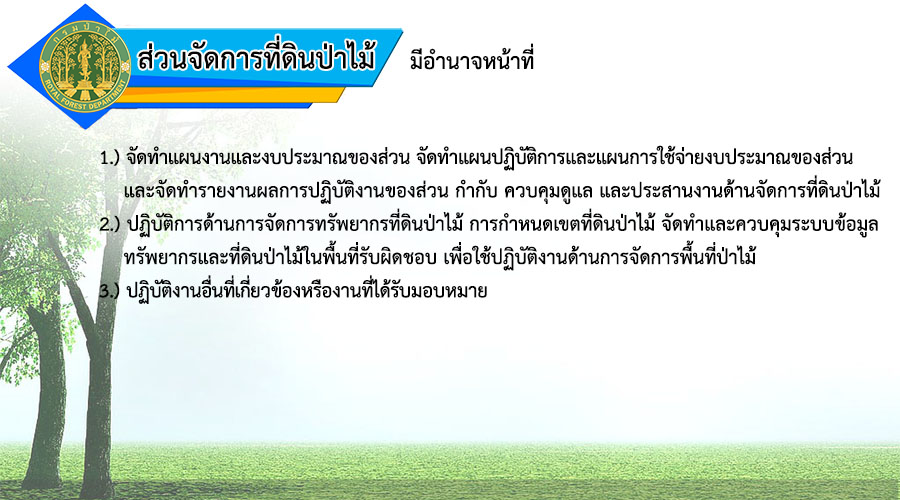 กรมป่าไม้
ROYAL FOREST DEPARTMENT

ส่วนจัดการที่ดินป่าไม้

มีอำนาจหน้าที่

1.) จัดทำแผนงานและงบประมาณของส่วน จัดทำแผนปฏิบัติการและแผนการใช้จ่ายงบประมาณของส่วน และจัดทำรายงานผลการปฏิบัติงานของส่วน กำกับ ควบคุมดูแล และประสานงานด้านจัดการที่ดินป่าไม้

2.) ปฏิบัติการด้านการจัดการทรัพยากรที่ดินป่าไม้ การกำหนดเขตที่ดินป่าไม้ จัดทำและควบคุมระบบข้อมูลทรัพยากรและที่ดินป่าไม้ในพื้นที่รับผิดชอบ เพื่อใช้ปฏิบัติงานด้านการจัดการพื้นที่ป่าไม้

3.) ปฏิบัติงานอื่นที่เกี่ยวข้องหรืองานที่ได้รับมอบหมาย